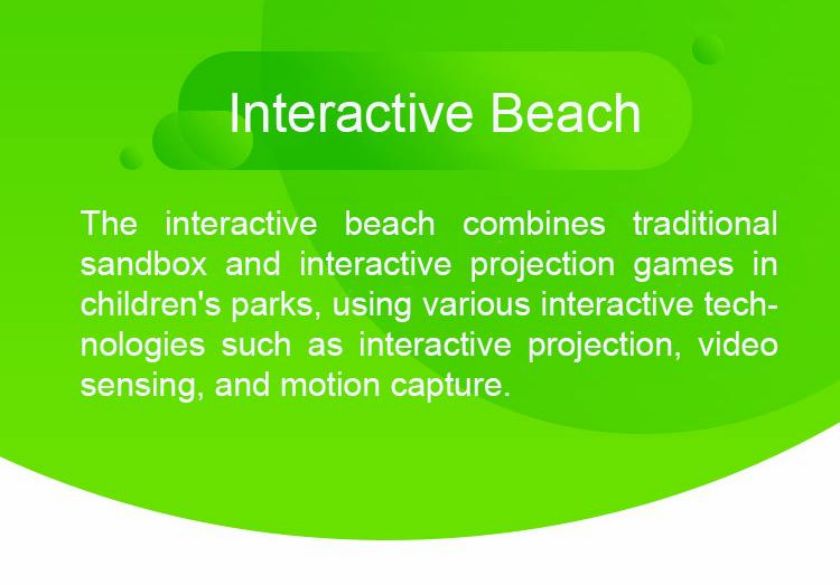 Interactive Beach

The interactive beach combines traditional sandbox and interactive projection games in children's parks, using various interactive technologies such as interactive projection, video sensing, and motion capture.